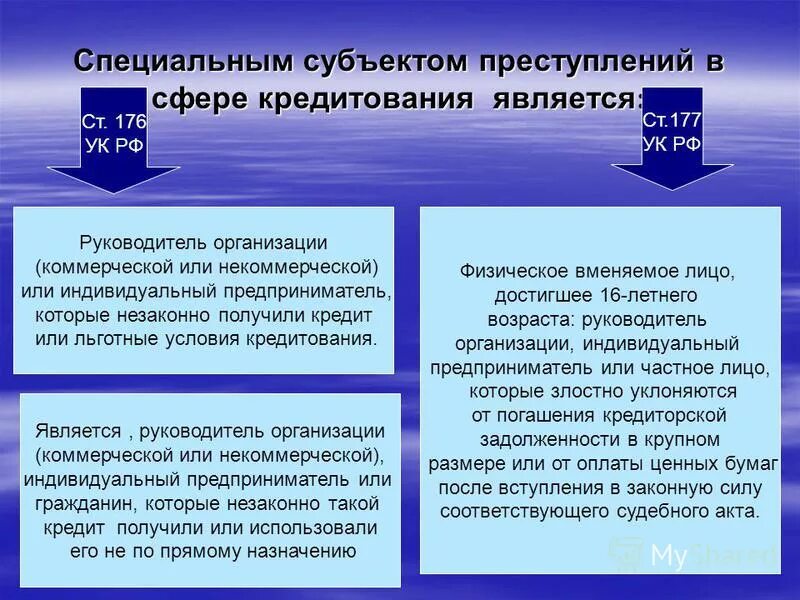 Специальным субъектом преступлений в сфере кредитования является:

Ст. 176 УК РФ

Ст.177 УК РФ

Руководитель организации (коммерческой или некоммерческой) или индивидуальный предприниматель, которые незаконно получили кредит или льготные условия кредитования.

Является , руководитель организации (коммерческой или некоммерческой), индивидуальный предприниматель или гражданин, которые незаконно такой кредит получили или использовали его не по прямому назначению

Физическое вменяемое лицо, достигшее 16-летнего возраста: руководитель организации, индивидуальный предприниматель или частное лицо, которые злостно уклоняются от погашения кредиторской задолженности в крупном размере или от оплаты ценных бумаг после вступления в законную силу соответствующего судебного акта.

MyShared